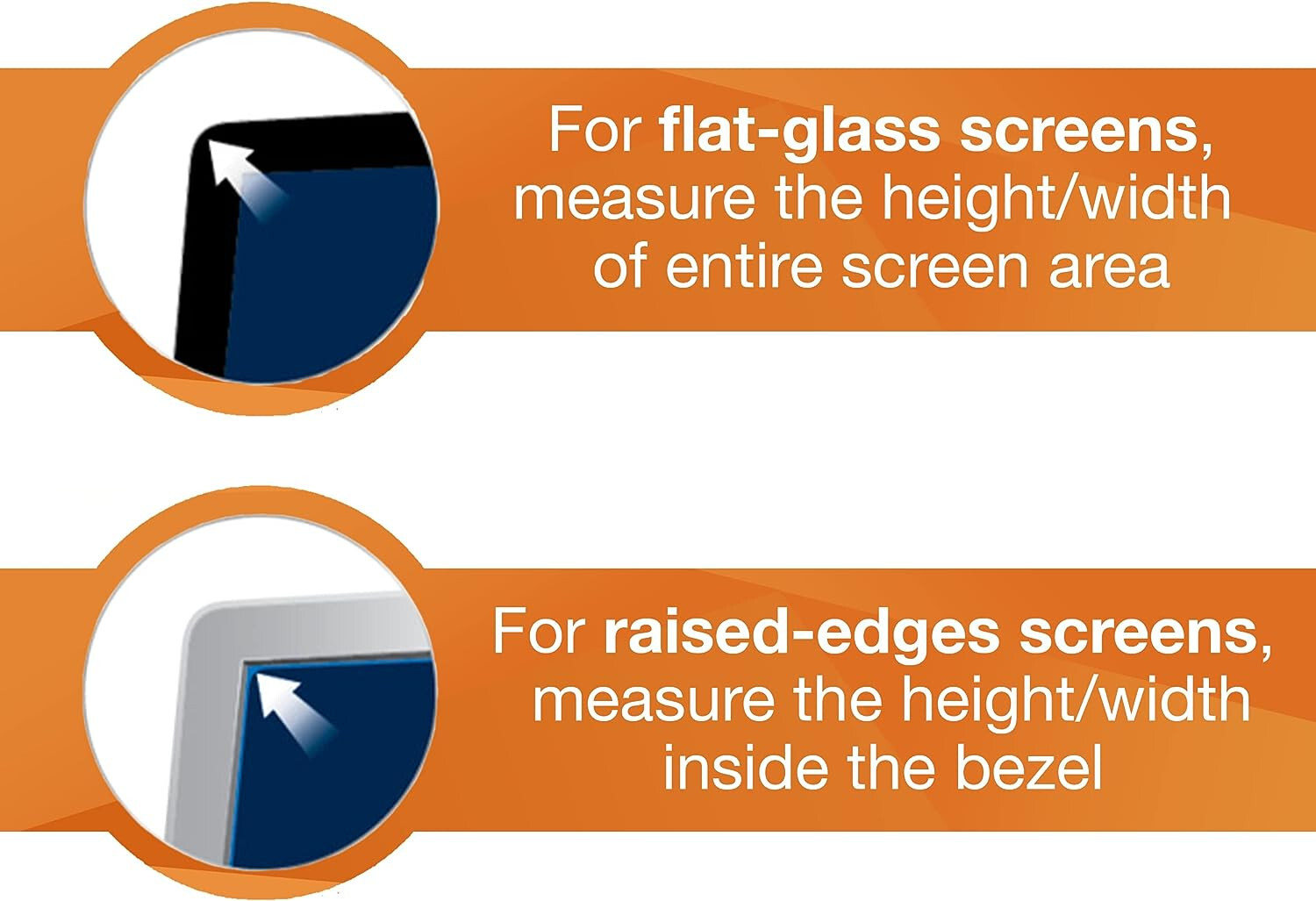 For flat-glass screens, measure the height/width of entire screen area

For raised-edges screens, measure the height/width inside the bezel